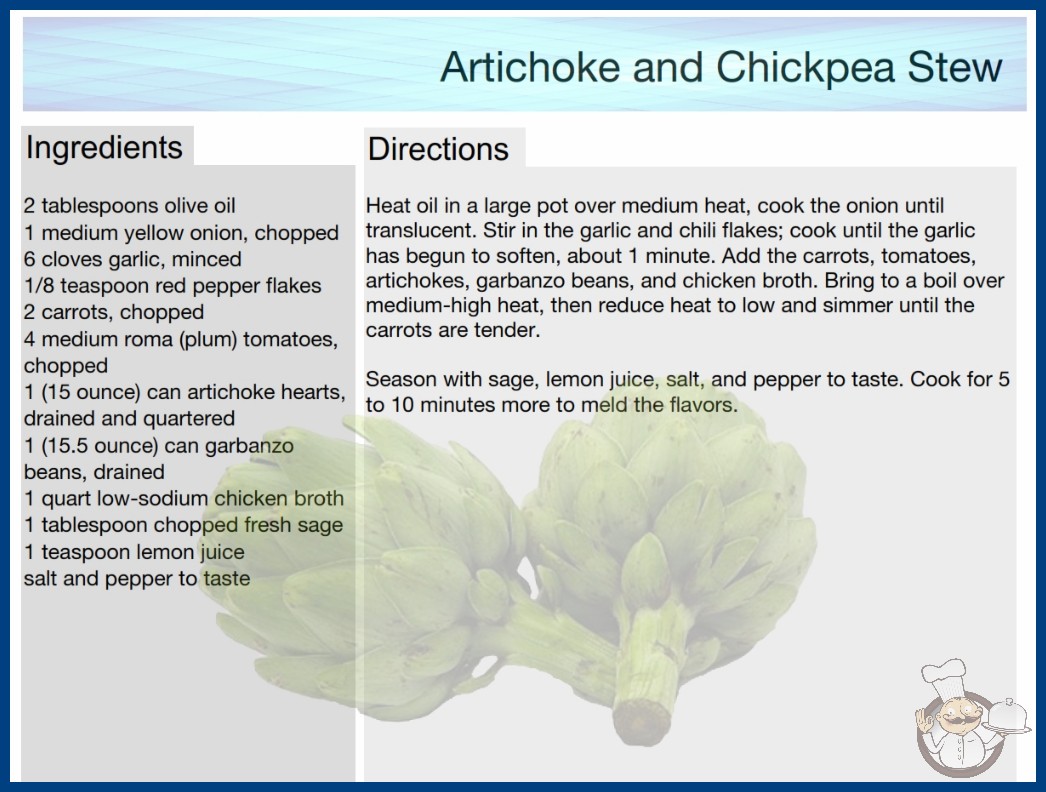 Artichoke and Chickpea Stew

Ingredients

2 tablespoons olive oil
1 medium yellow onion, chopped
6 cloves garlic, minced
1/8 teaspoon red pepper flakes
2 carrots, chopped
4 medium roma (plum) tomatoes, chopped
1 (15 ounce) can artichoke hearts, drained and quartered
1 (15.5 ounce) can garbanzo beans, drained
1 quart low-sodium chicken broth
1 tablespoon chopped fresh sage
1 teaspoon lemon juice
salt and pepper to taste

Directions

Heat oil in a large pot over medium heat, cook the onion until translucent. Stir in the garlic and chili flakes; cook until the garlic has begun to soften, about 1 minute. Add the carrots, tomatoes, artichokes, garbanzo beans, and chicken broth. Bring to a boil over medium-high heat, then reduce heat to low and simmer until the carrots are tender.

Season with sage, lemon juice, salt, and pepper to taste. Cook for 5 to 10 minutes more to meld the flavors.